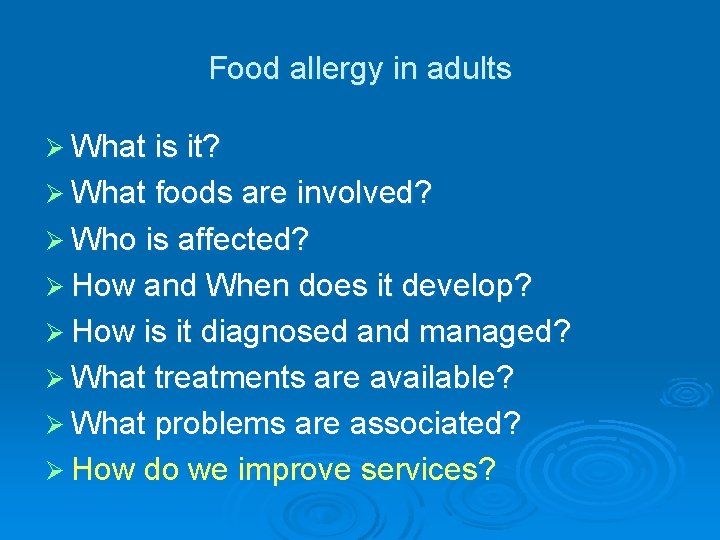 Food allergy in adults

➢ What is it?
➢ What foods are involved?
➢ Who is affected?
➢ How and When does it develop?
➢ How is it diagnosed and managed?
➢ What treatments are available?
➢ What problems are associated?
➢ How do we improve services?